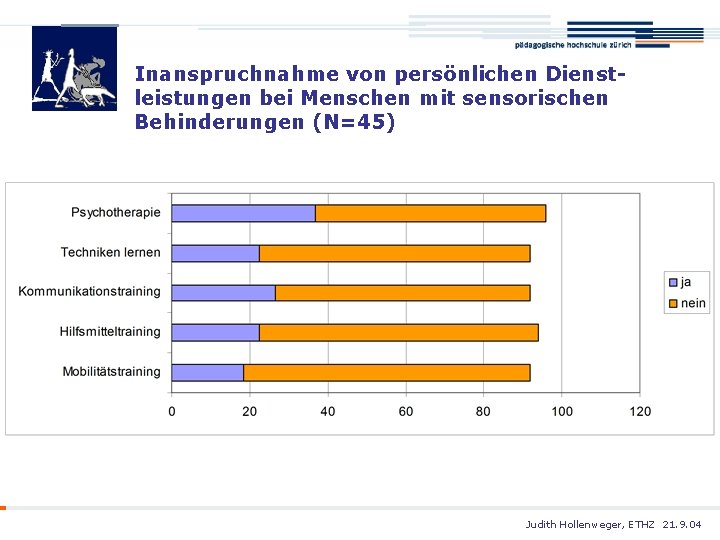 pädagogische hochschule zürich

Inanspruchnahme von persönlichen Dienstleistungen bei Menschen mit sensorischen Behinderungen (N=45)

Psychotherapie
Techniken lernen
Kommunikationstraining
Hilfsmitteltraining
Mobilitätstraining

0 20 40 60 80 100 120

ja
nein

Judith Hollenweger, ETHZ 21.9.04